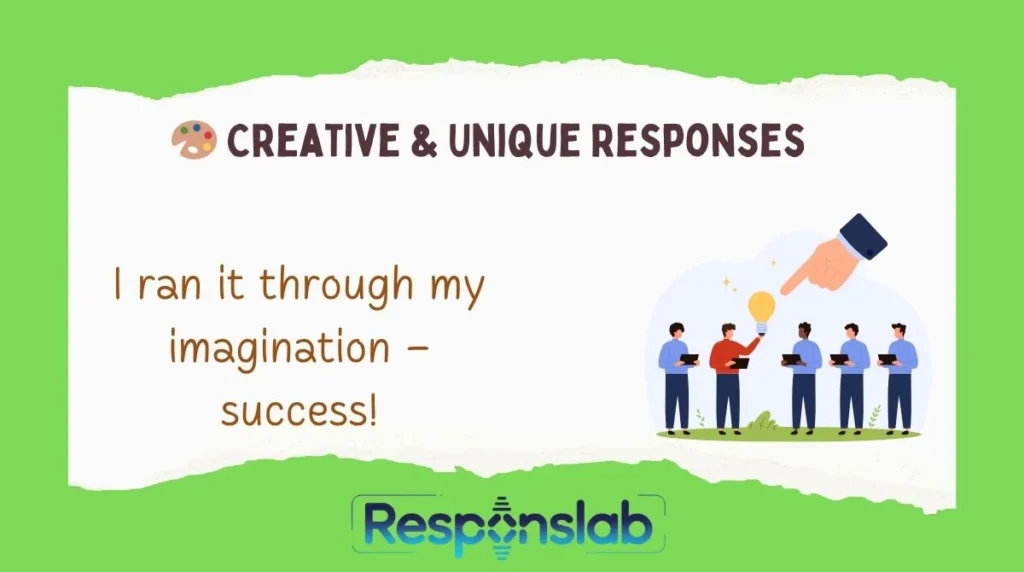 🎨 CREATIVE & UNIQUE RESPONSES

I ran it through my imagination – success!

Responslab